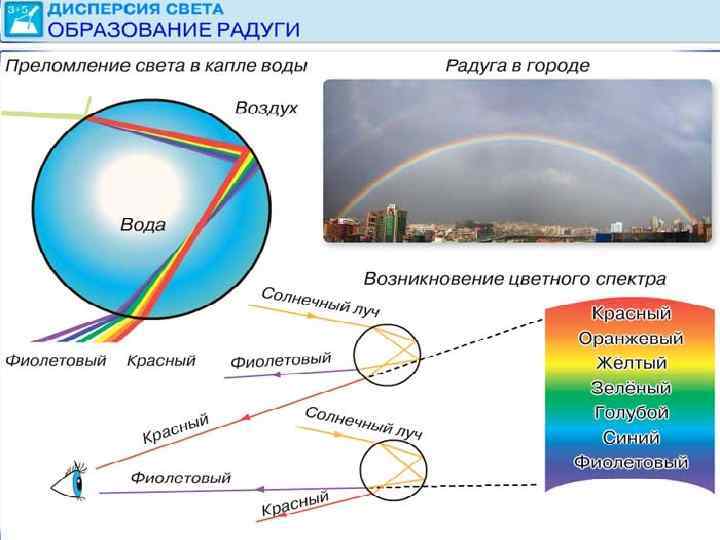 ДИСПЕРСИЯ СВЕТА
ОБРАЗОВАНИЕ РАДУГИ

Преломление света в капле воды

Воздух

Вода

Фиолетовый Красный

Радуга в городе

Возникновение цветного спектра

Солнечный луч

Фиолетовый

Красный

Солнечный луч

Фиолетовый

Красный

Красный
Оранжевый
Желтый
Зелёный
Голубой
Синий
Фиолетовый